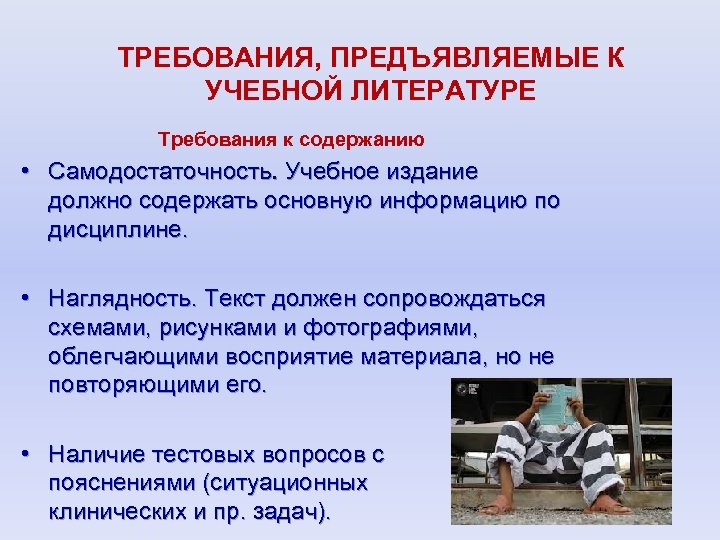 ТРЕБОВАНИЯ, ПРЕДЪЯВЛЯЕМЫЕ К УЧЕБНОЙ ЛИТЕРАТУРЕ

Требования к содержанию

• Самодостаточность. Учебное издание должно содержать основную информацию по дисциплине.

• Наглядность. Текст должен сопровождаться схемами, рисунками и фотографиями, облегчающими восприятие материала, но не повторяющими его.

• Наличие тестовых вопросов с пояснениями (ситуационных клинических и пр. задач).